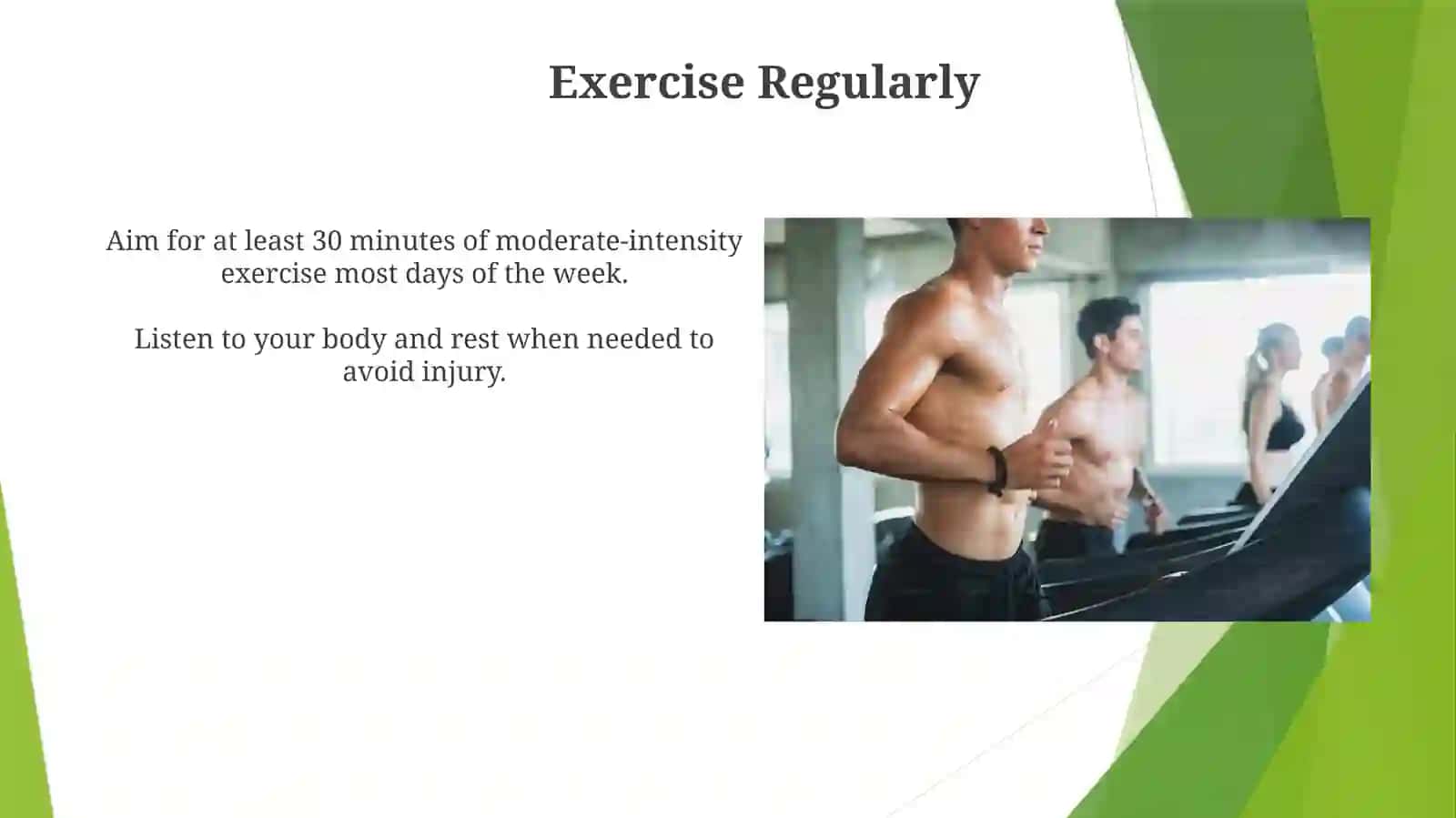 Exercise Regularly

Aim for at least 30 minutes of moderate-intensity exercise most days of the week.

Listen to your body and rest when needed to avoid injury.